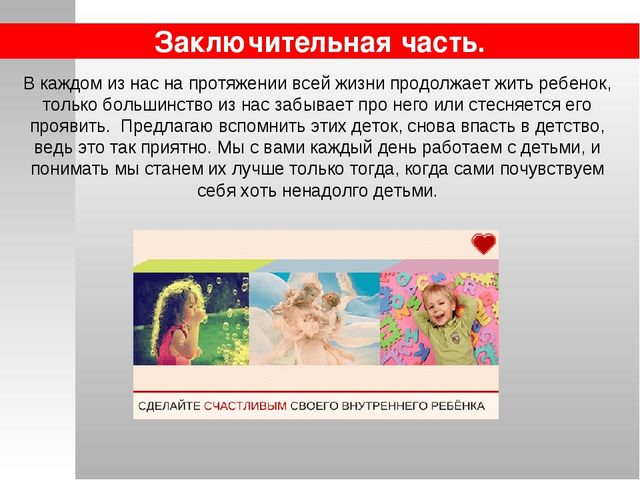 Заключительная часть.

В каждом из нас на протяжении всей жизни продолжает жить ребенок, только большинство из нас забывает про него или стесняется его проявить. Предлагаю вспомнить этих деток, снова впасть в детство, ведь это так приятно. Мы с вами каждый день работаем с детьми, и понимать мы станем их лучше только тогда, когда сами почувствуем себя хоть ненадолго детьми.

СДЕЛАЙТЕ СЧАСТЛИВЫМ СВОЕГО ВНУТРЕННЕГО РЕБЁНКА